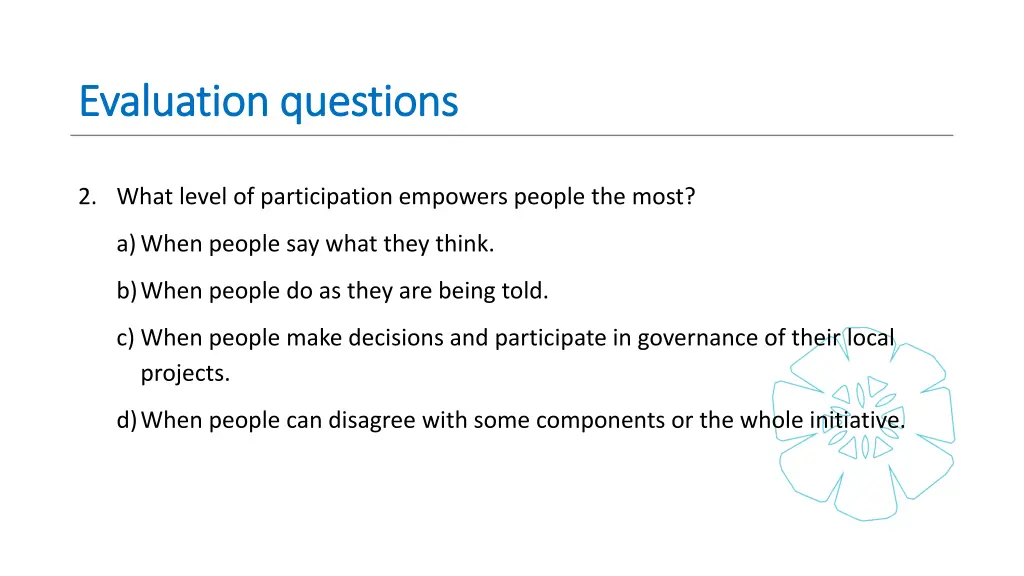 Evaluation questions

2. What level of participation empowers people the most?

a) When people say what they think.

b) When people do as they are being told.

c) When people make decisions and participate in governance of their local projects.

d) When people can disagree with some components or the whole initiative.